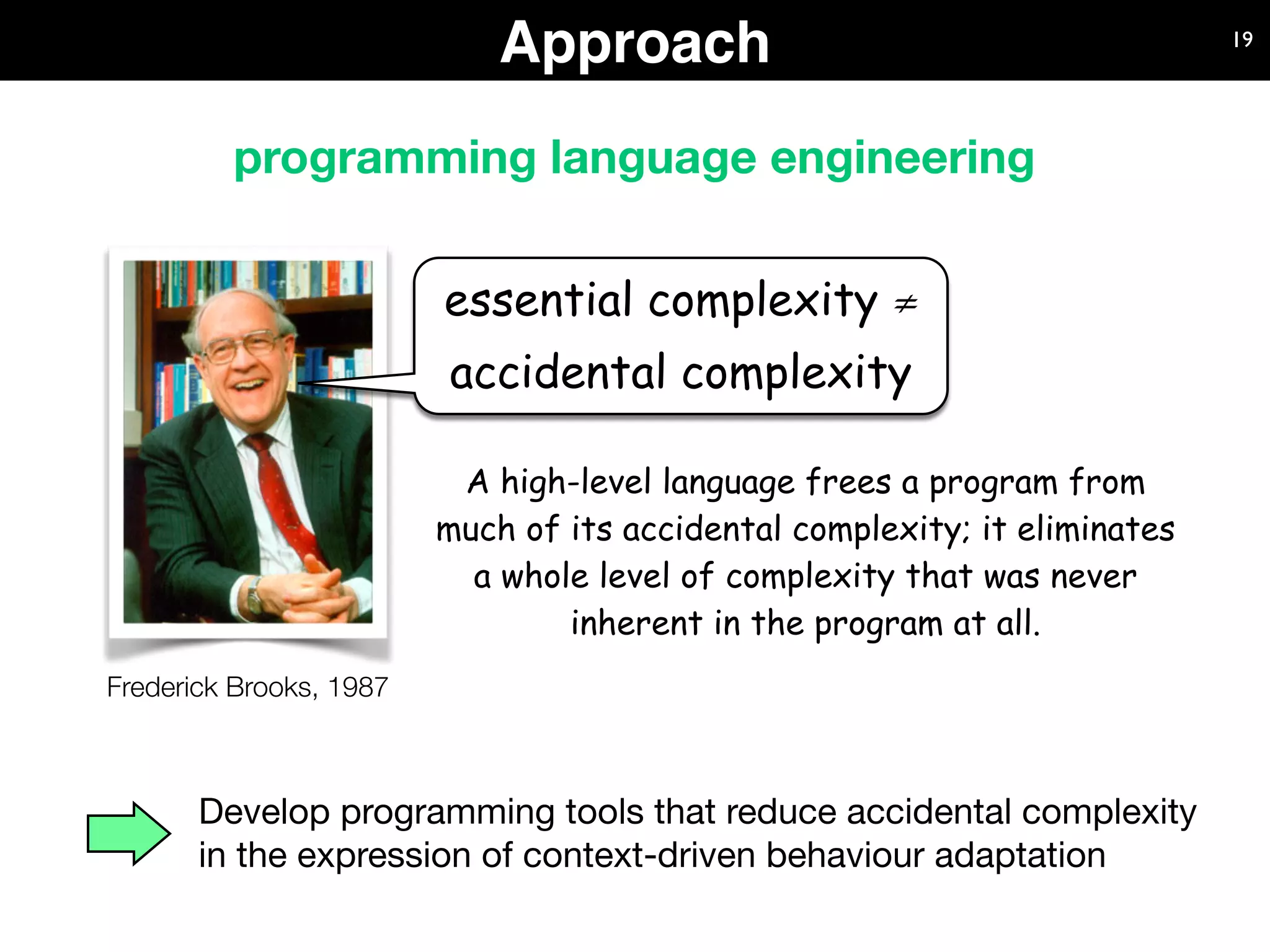 Approach

19

programming language engineering

essential complexity $\neq$ accidental complexity

A high-level language frees a program from much of its accidental complexity; it eliminates a whole level of complexity that was never inherent in the program at all.

Frederick Brooks, 1987

Develop programming tools that reduce accidental complexity in the expression of context-driven behaviour adaptation